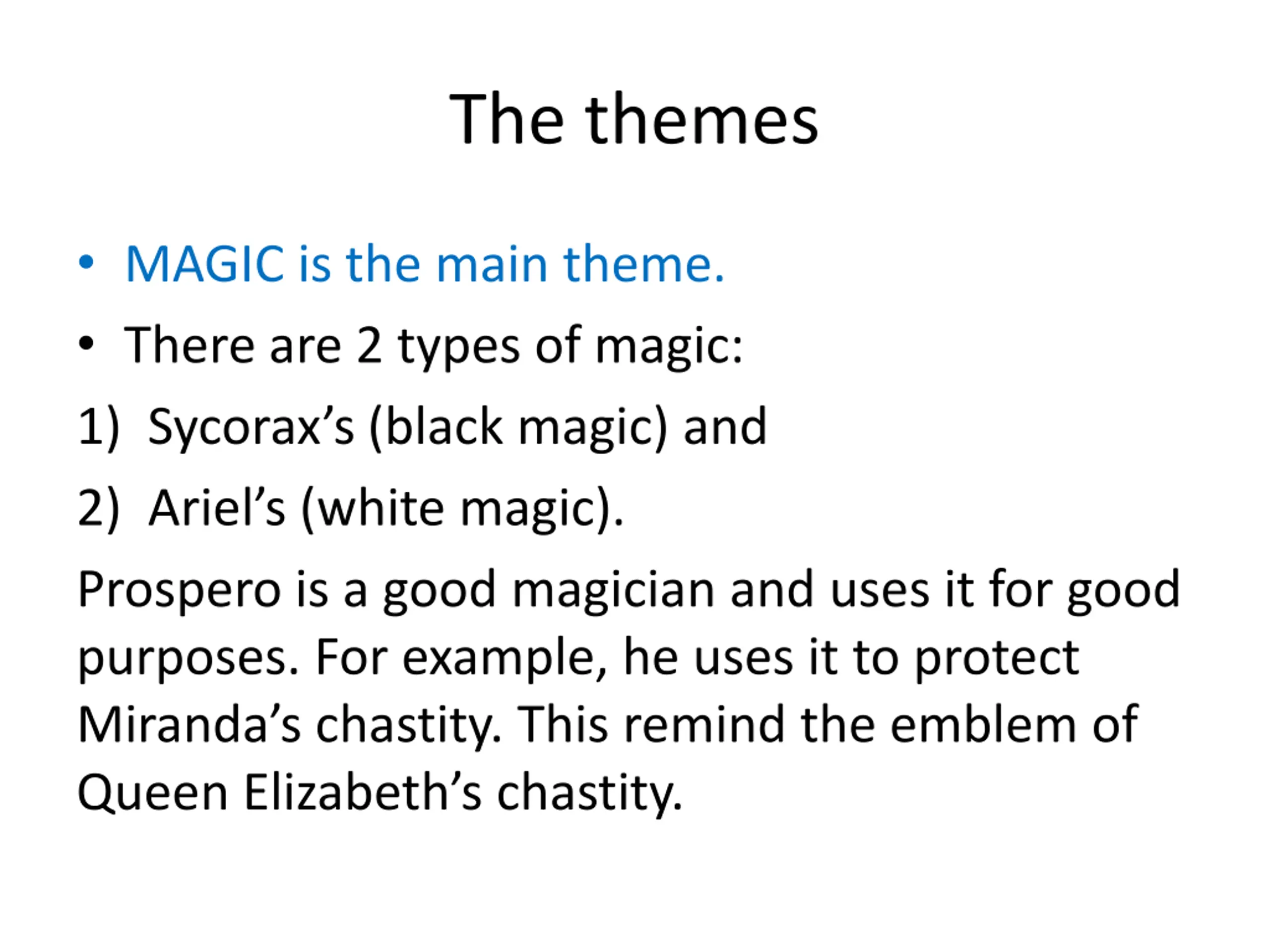 The themes

• MAGIC is the main theme.
• There are 2 types of magic:
1) Sycorax’s (black magic) and
2) Ariel’s (white magic).

Prospero is a good magician and uses it for good purposes. For example, he uses it to protect Miranda’s chastity. This remind the emblem of Queen Elizabeth’s chastity.